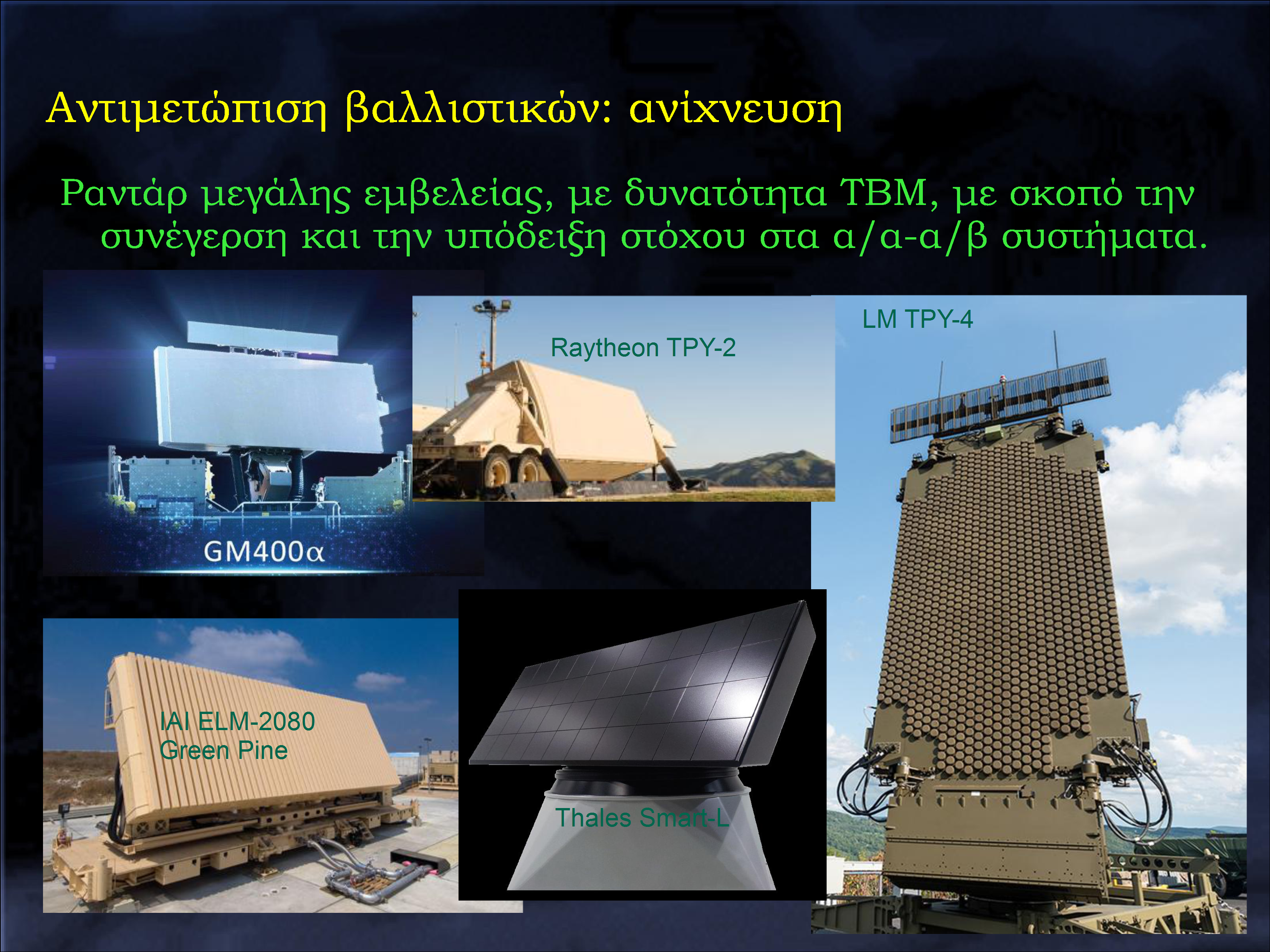 Αντιμετώπιση βαλλιστικών: ανίχνευση

Ραντάρ μεγάλης εμβελείας, με δυνατότητα TBM, με σκοπό την συνέγερση και την υπόδειξη στόχου στα α/α-α/β συστήματα.

GM400α

Raytheon TPY-2

LM TPY-4

IAI ELM-2080
Green Pine

Thales Smart-L